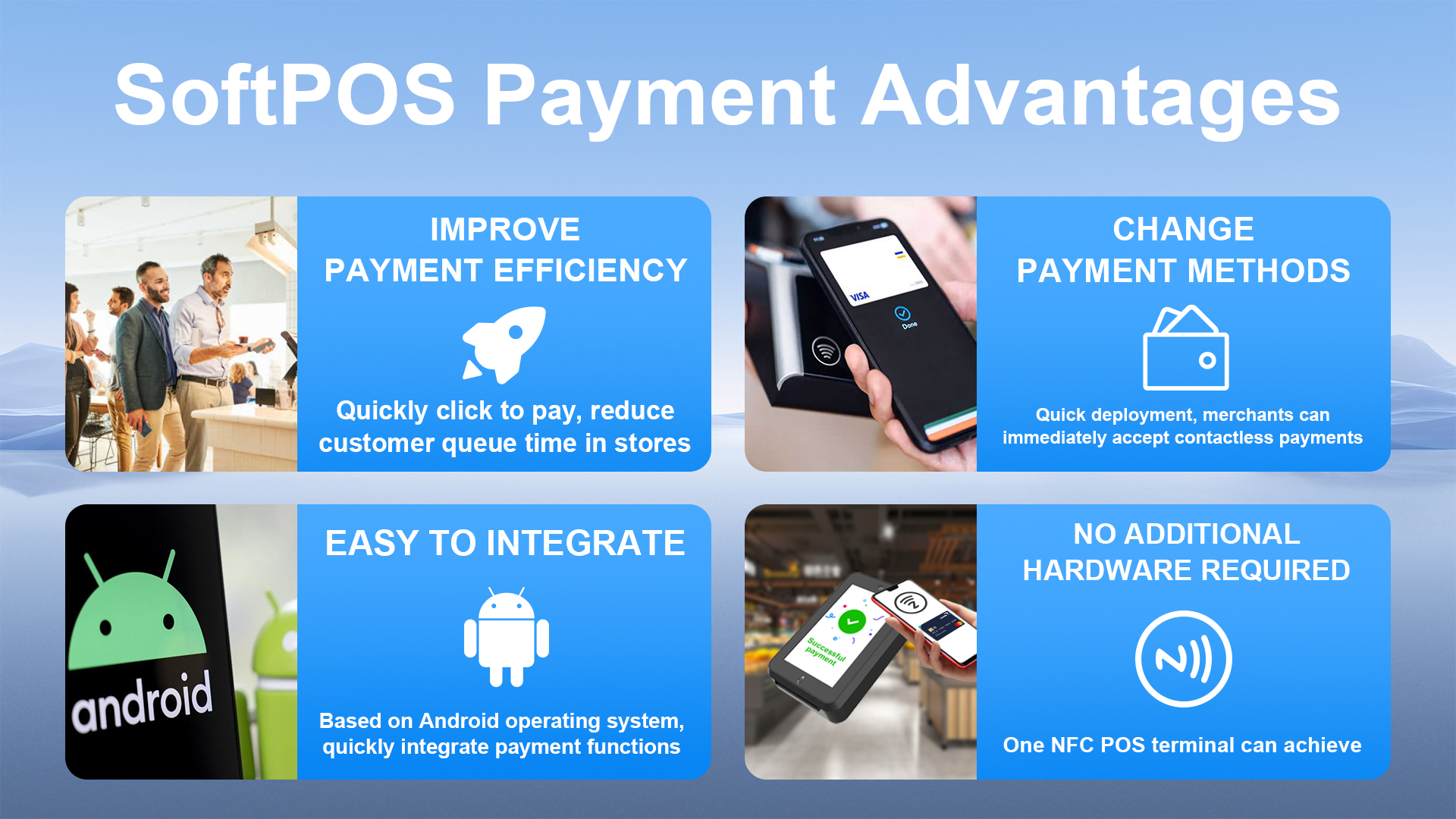 SoftPOS Payment Advantages

IMPROVE PAYMENT EFFICIENCY

Quickly click to pay, reduce customer queue time in stores

VISA

Done

CHANGE PAYMENT METHODS

Quick deployment, merchants can immediately accept contactless payments

android

EASY TO INTEGRATE

Based on Android operating system, quickly integrate payment functions

Successful payment

NO ADDITIONAL HARDWARE REQUIRED

One NFC POS terminal can achieve